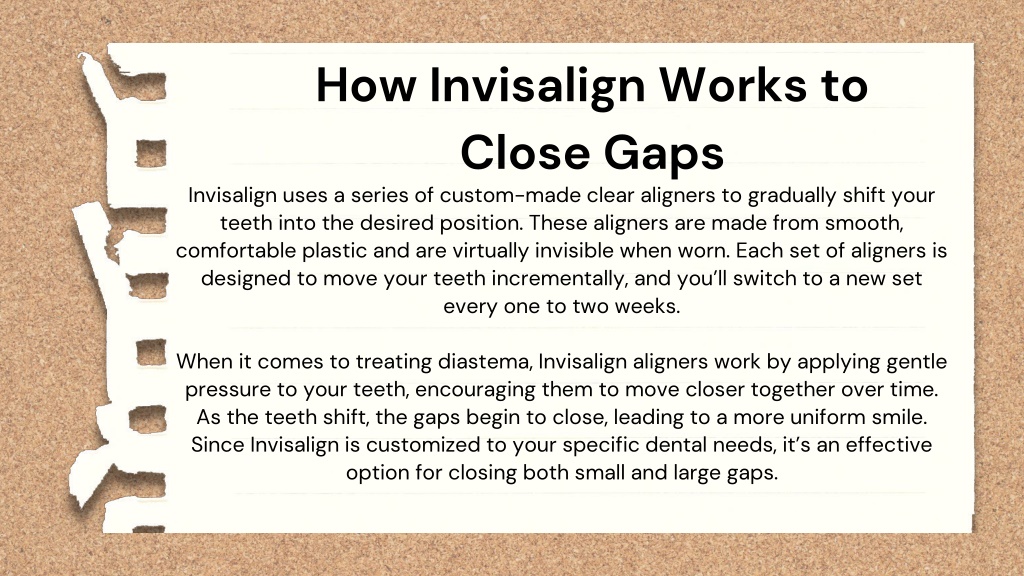 How Invisalign Works to Close Gaps

Invisalign uses a series of custom-made clear aligners to gradually shift your teeth into the desired position. These aligners are made from smooth, comfortable plastic and are virtually invisible when worn. Each set of aligners is designed to move your teeth incrementally, and you'll switch to a new set every one to two weeks.

When it comes to treating diastema, Invisalign aligners work by applying gentle pressure to your teeth, encouraging them to move closer together over time. As the teeth shift, the gaps begin to close, leading to a more uniform smile. Since Invisalign is customized to your specific dental needs, it's an effective option for closing both small and large gaps.